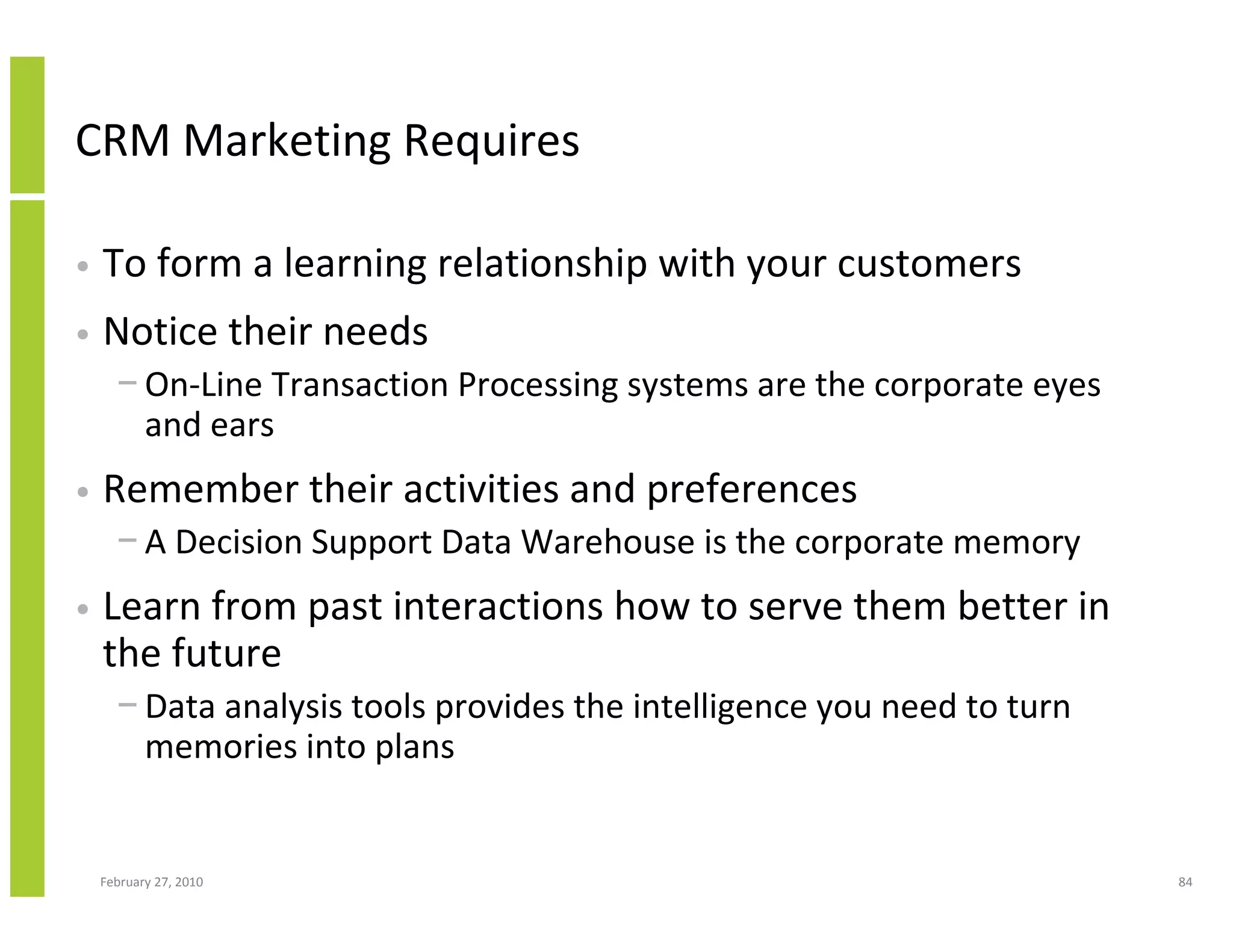 CRM Marketing Requires

• To form a learning relationship with your customers

• Notice their needs

– On-Line Transaction Processing systems are the corporate eyes and ears

• Remember their activities and preferences

– A Decision Support Data Warehouse is the corporate memory

• Learn from past interactions how to serve them better in the future

– Data analysis tools provides the intelligence you need to turn memories into plans

February 27, 2010

84